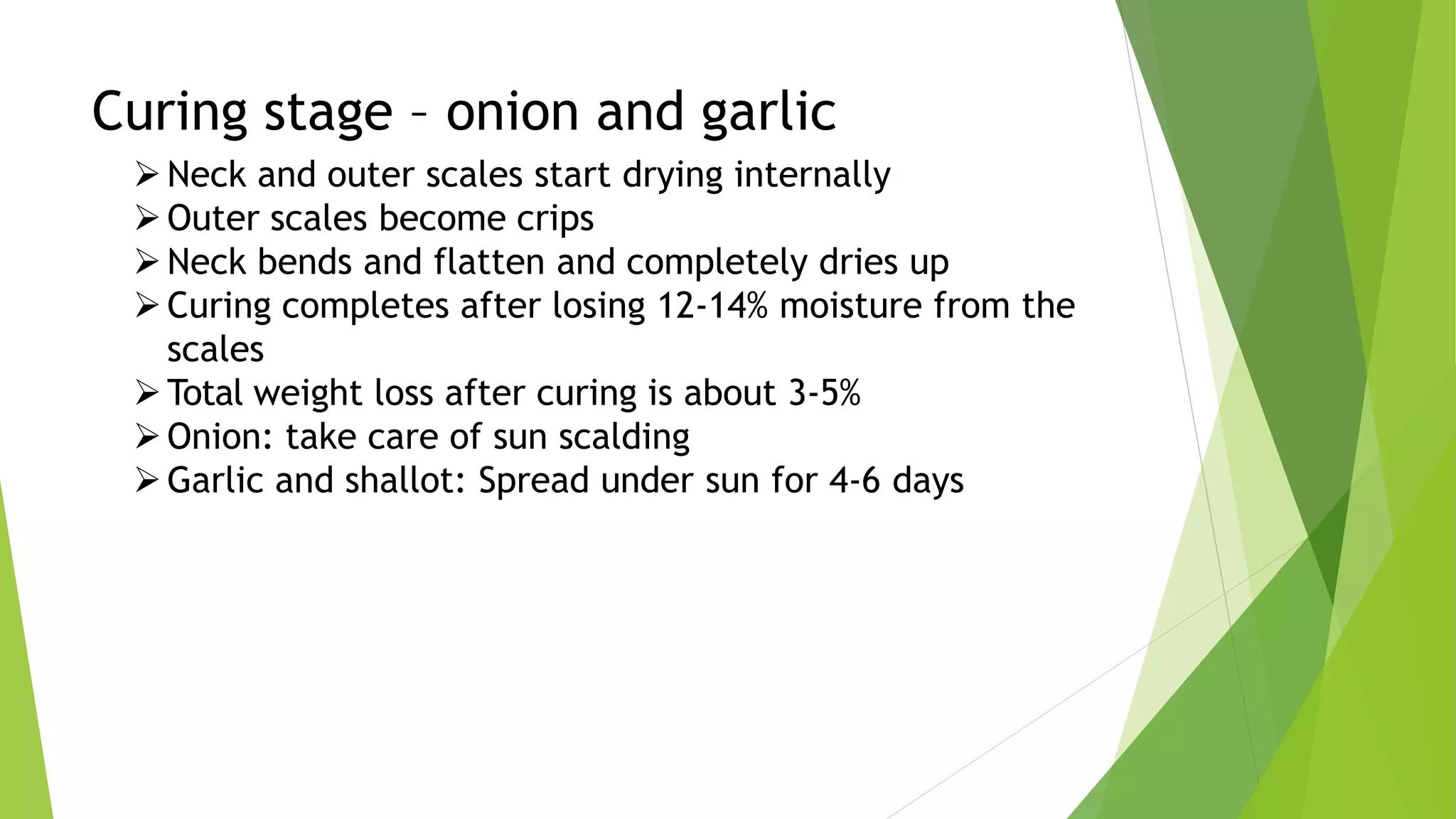 Curing stage – onion and garlic

➢ Neck and outer scales start drying internally
➢ Outer scales become crips
➢ Neck bends and flatten and completely dries up
➢ Curing completes after losing 12-14% moisture from the scales
➢ Total weight loss after curing is about 3-5%
➢ Onion: take care of sun scalding
➢ Garlic and shallot: Spread under sun for 4-6 days